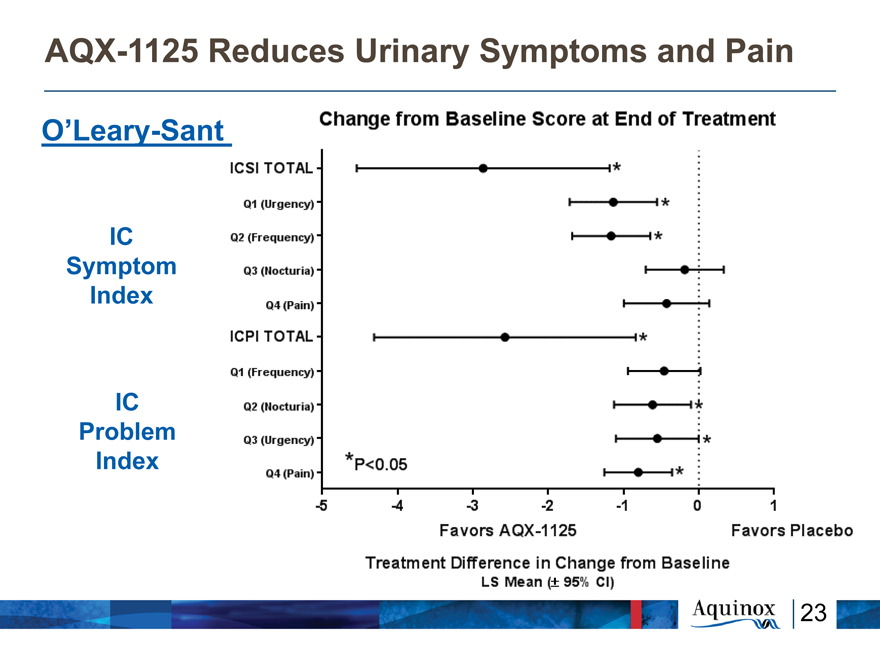 AQX-1125 Reduces Urinary Symptoms and Pain

O'Leary-Sant

IC
Symptom
Index

IC
Problem
Index

Change from Baseline Score at End of Treatment

ICSI TOTAL *
Q1 (Urgency) *
Q2 (Frequency) *
Q3 (Nocturia)
Q4 (Pain)
ICPI TOTAL *
Q1 (Frequency)
Q2 (Nocturia) *
Q3 (Urgency) *
Q4 (Pain) *

*P<0.05

-5
-4
-3
-2
-1
0
1

Favors AQX-1125

Favors Placebo

Treatment Difference in Change from Baseline
LS Mean (± 95% CI)

Aquinox

23